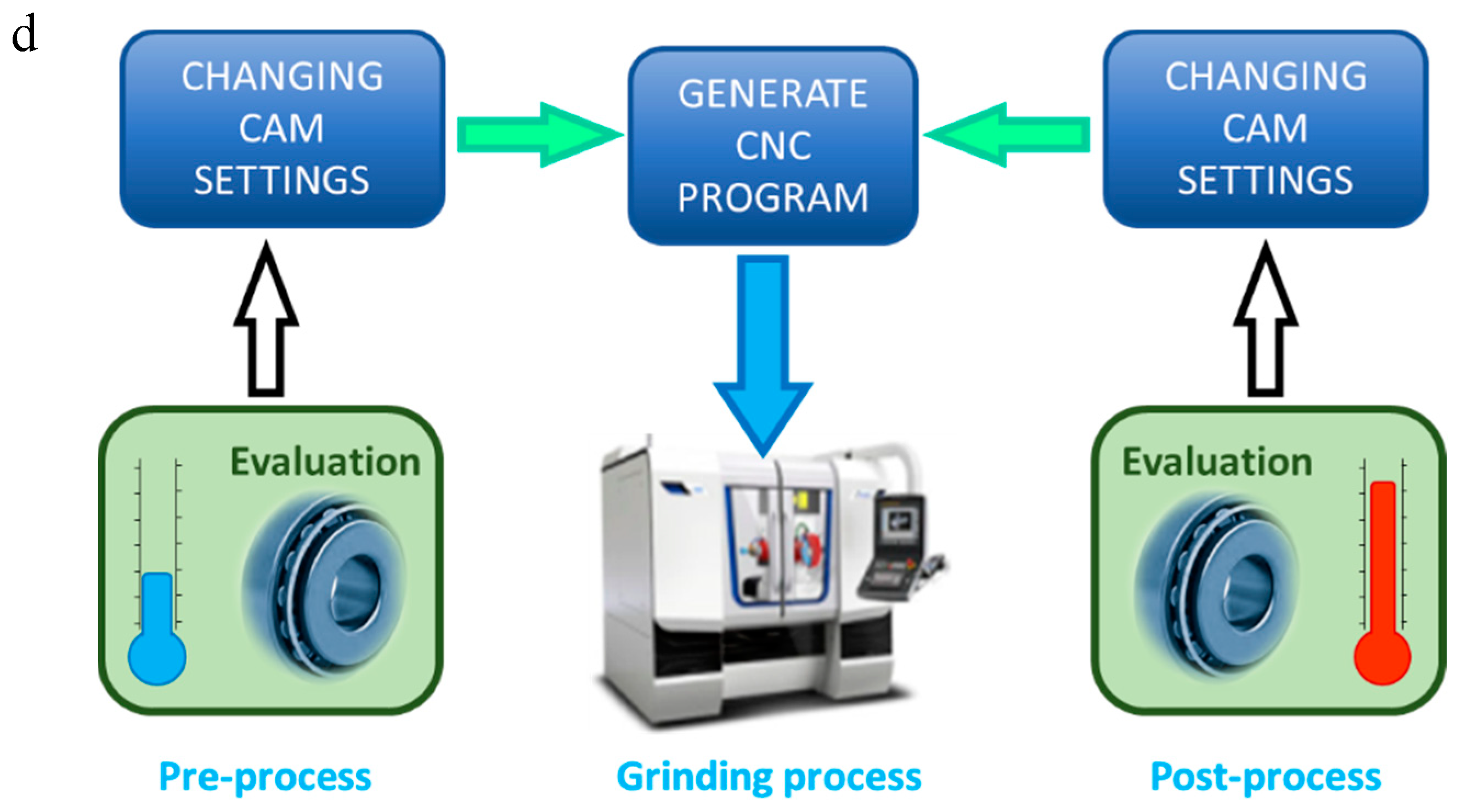 d

CHANGING CAM SETTINGS

GENERATE CNC PROGRAM

CHANGING CAM SETTINGS

Evaluation

Evaluation

Pre-process

Grinding process

Post-process